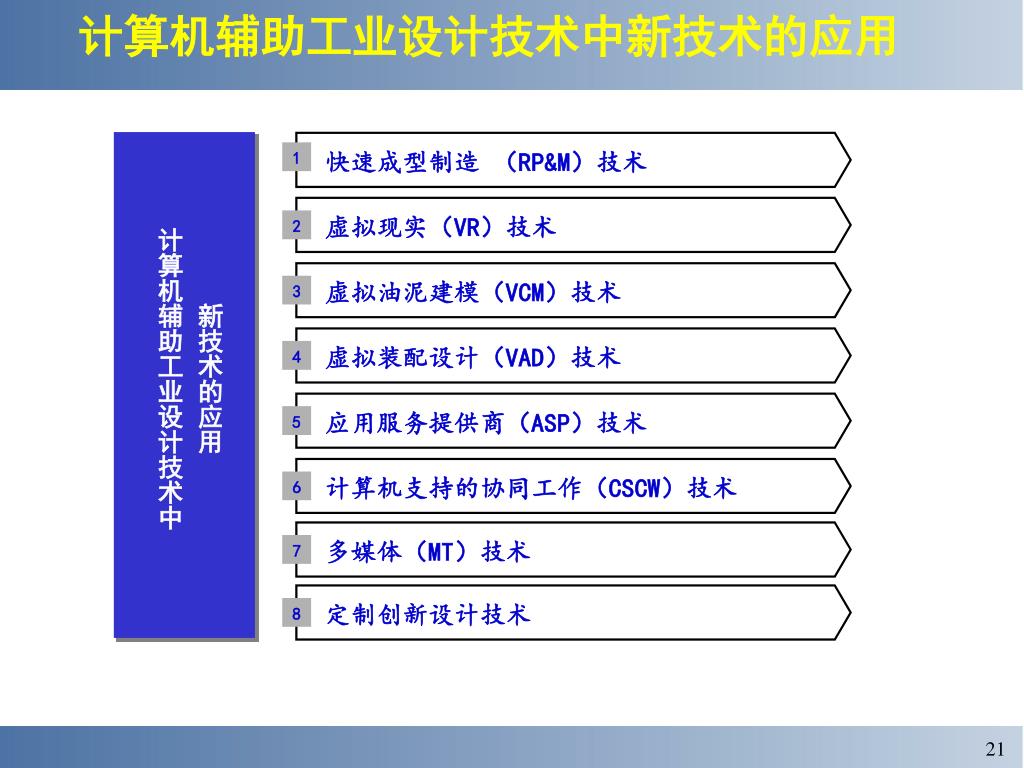 计算机辅助工业设计技术中新技术的应用

计算机辅助工业设计技术中新技术的应用

1 快速成型制造 （RP&M）技术

2 虚拟现实（VR）技术

3 虚拟油泥建模（VCM）技术

4 虚拟装配设计（VAD）技术

5 应用服务提供商（ASP）技术

6 计算机支持的协同工作（CSCW）技术

7 多媒体（MT）技术

8 定制创新设计技术

21